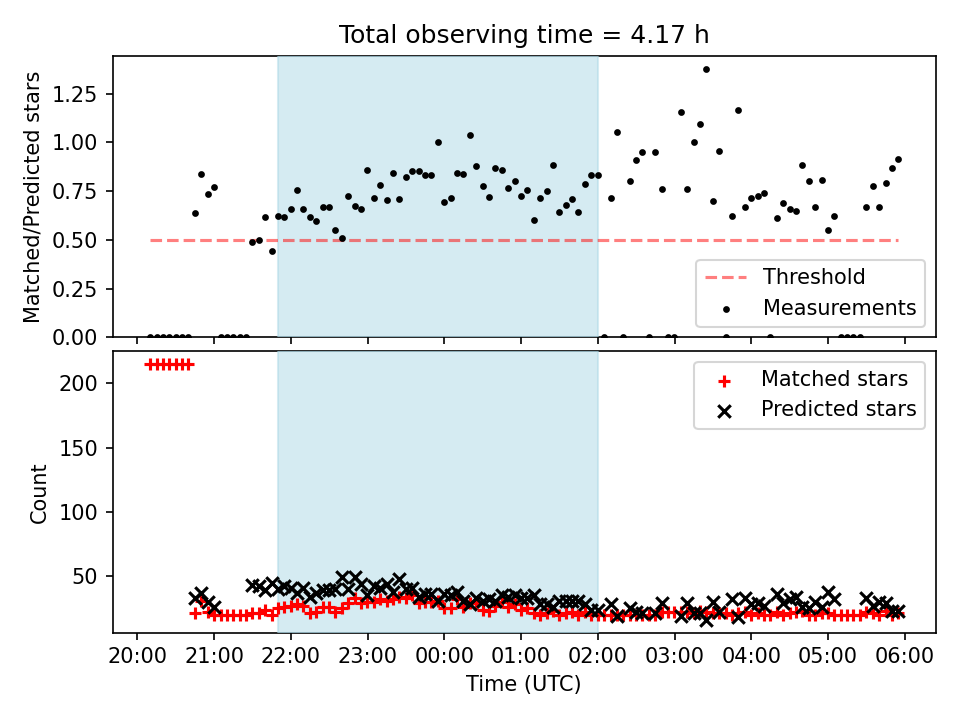 Total observing time = 4.17 h

Matched/Predicted stars

1.25
1.00
0.75
0.50
0.25
0.00

Threshold
Measurements

Count

200
150
100
50

Matched stars
Predicted stars

20:00 21:00 22:00 23:00 00:00 01:00 02:00 03:00 04:00 05:00 06:00

Time (UTC)